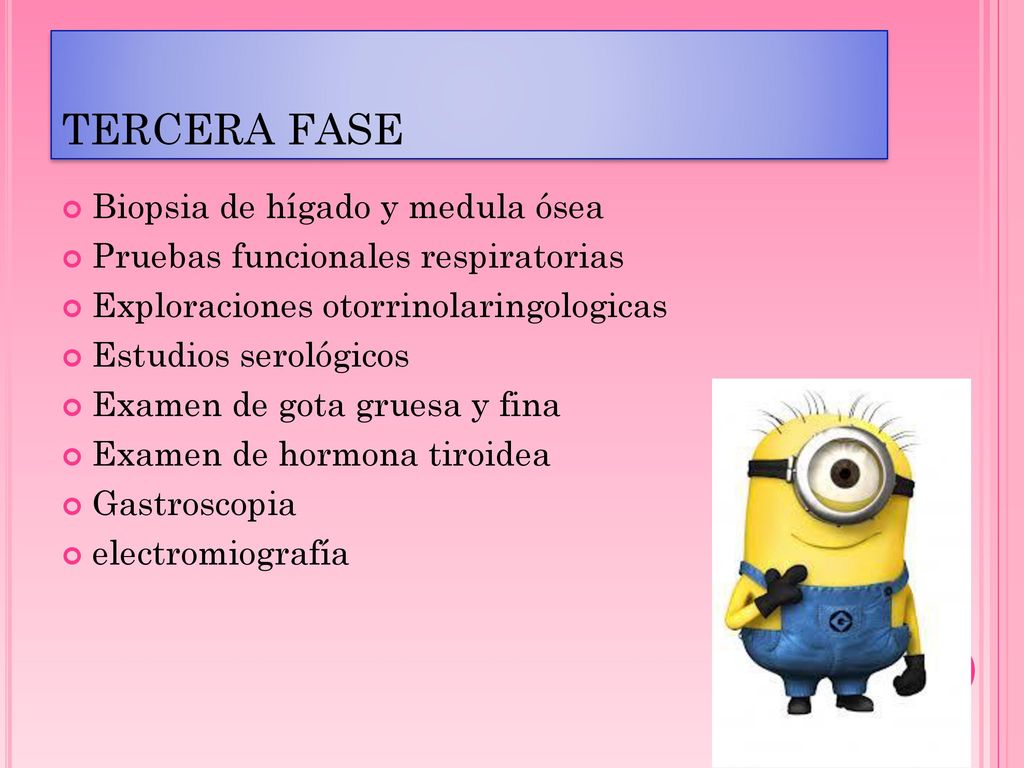 TERCERA FASE

Biopsia de hígado y medula ósea
Pruebas funcionales respiratorias
Exploraciones otorrinolaringologicas
Estudios serológicos
Examen de gota gruesa y fina
Examen de hormona tiroidea
Gastroscopia
electromiografía